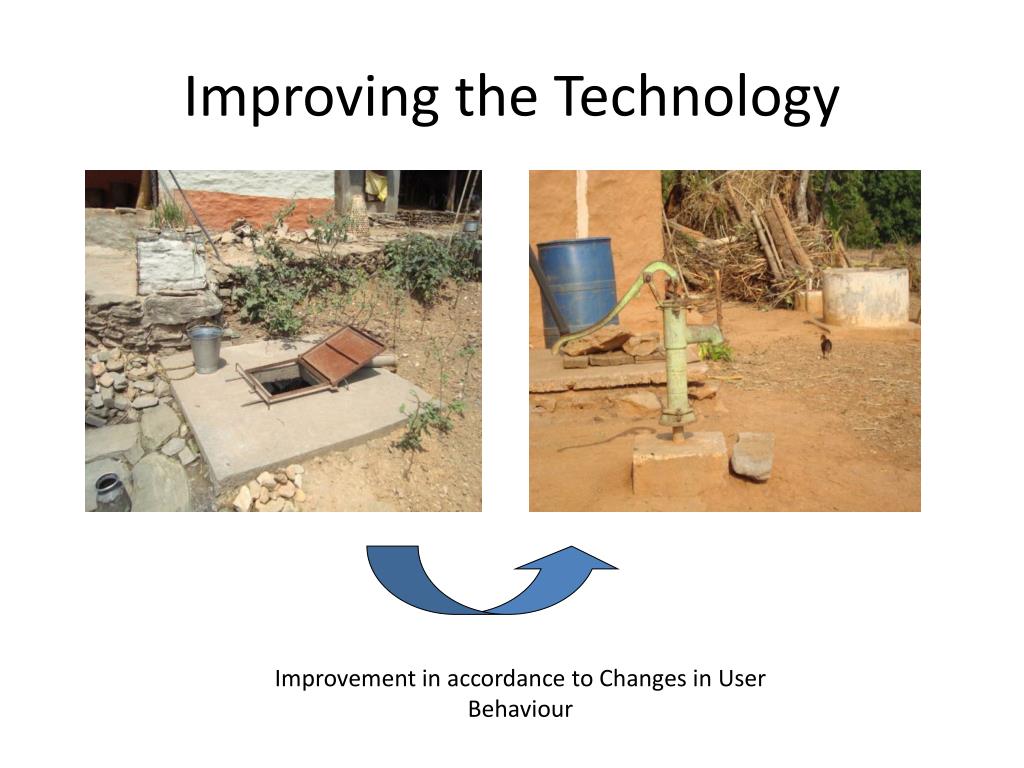 Improving the Technology

Improvement in accordance to Changes in User Behaviour